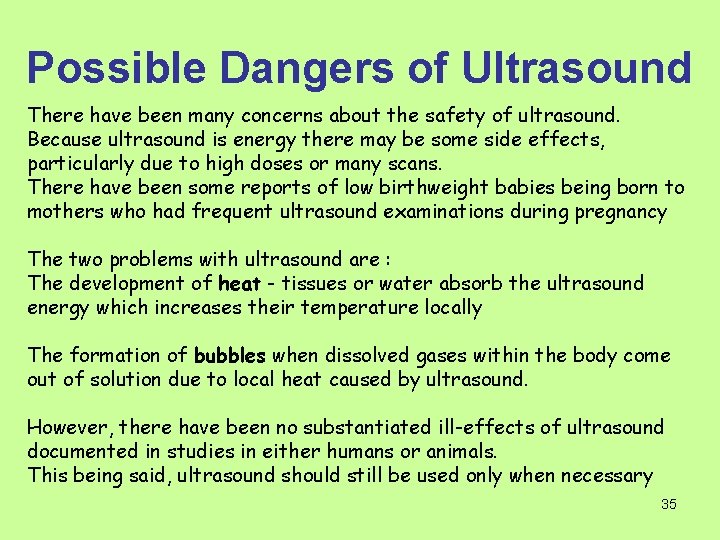 Possible Dangers of Ultrasound

There have been many concerns about the safety of ultrasound. Because ultrasound is energy there may be some side effects, particularly due to high doses or many scans.
There have been some reports of low birthweight babies being born to mothers who had frequent ultrasound examinations during pregnancy

The two problems with ultrasound are :
The development of heat - tissues or water absorb the ultrasound energy which increases their temperature locally

The formation of bubbles when dissolved gases within the body come out of solution due to local heat caused by ultrasound.

However, there have been no substantiated ill-effects of ultrasound documented in studies in either humans or animals.
This being said, ultrasound should still be used only when necessary

35